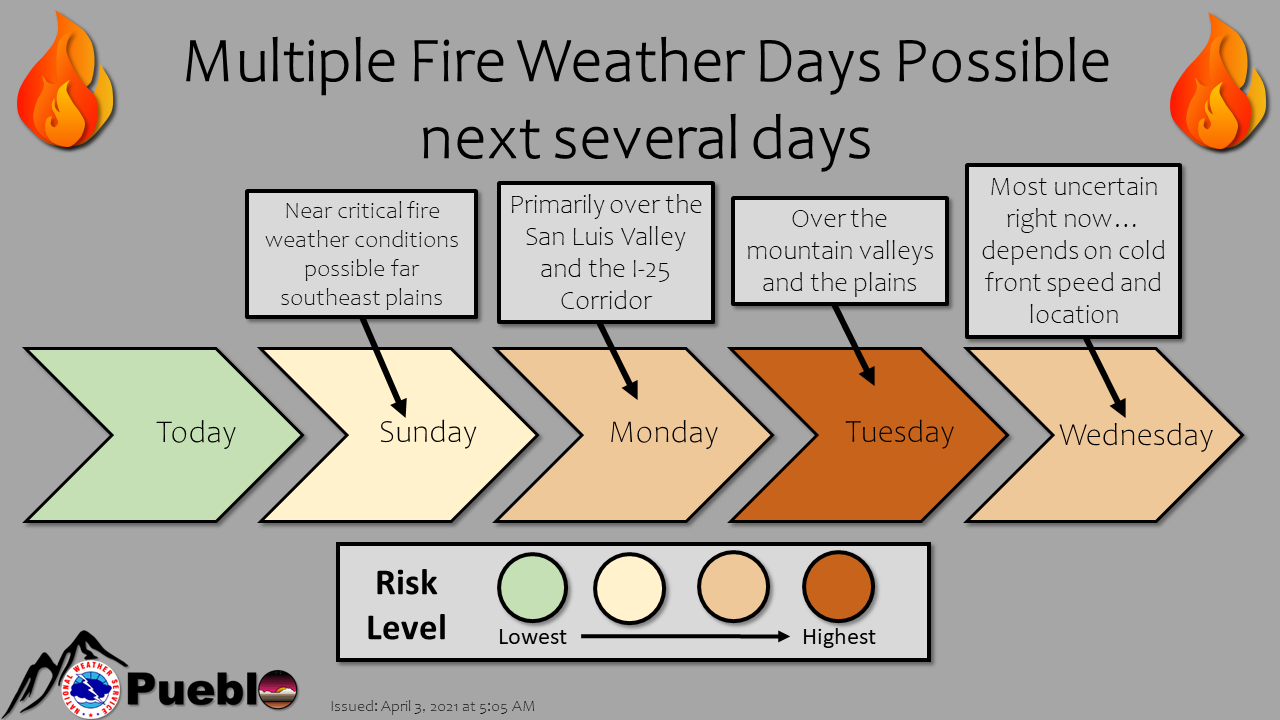 Multiple Fire Weather Days Possible next several days

Near critical fire weather conditions possible far southeast plains

Primarily over the San Luis Valley and the I-25 Corridor

Over the mountain valleys and the plains

Most uncertain right now… depends on cold front speed and location

Today

Sunday

Monday

Tuesday

Wednesday

Risk Level

Lowest

Highest

NATIONAL WEATHER SERVICE

Pueblo

Issued: April 3, 2021 at 5:05 AM